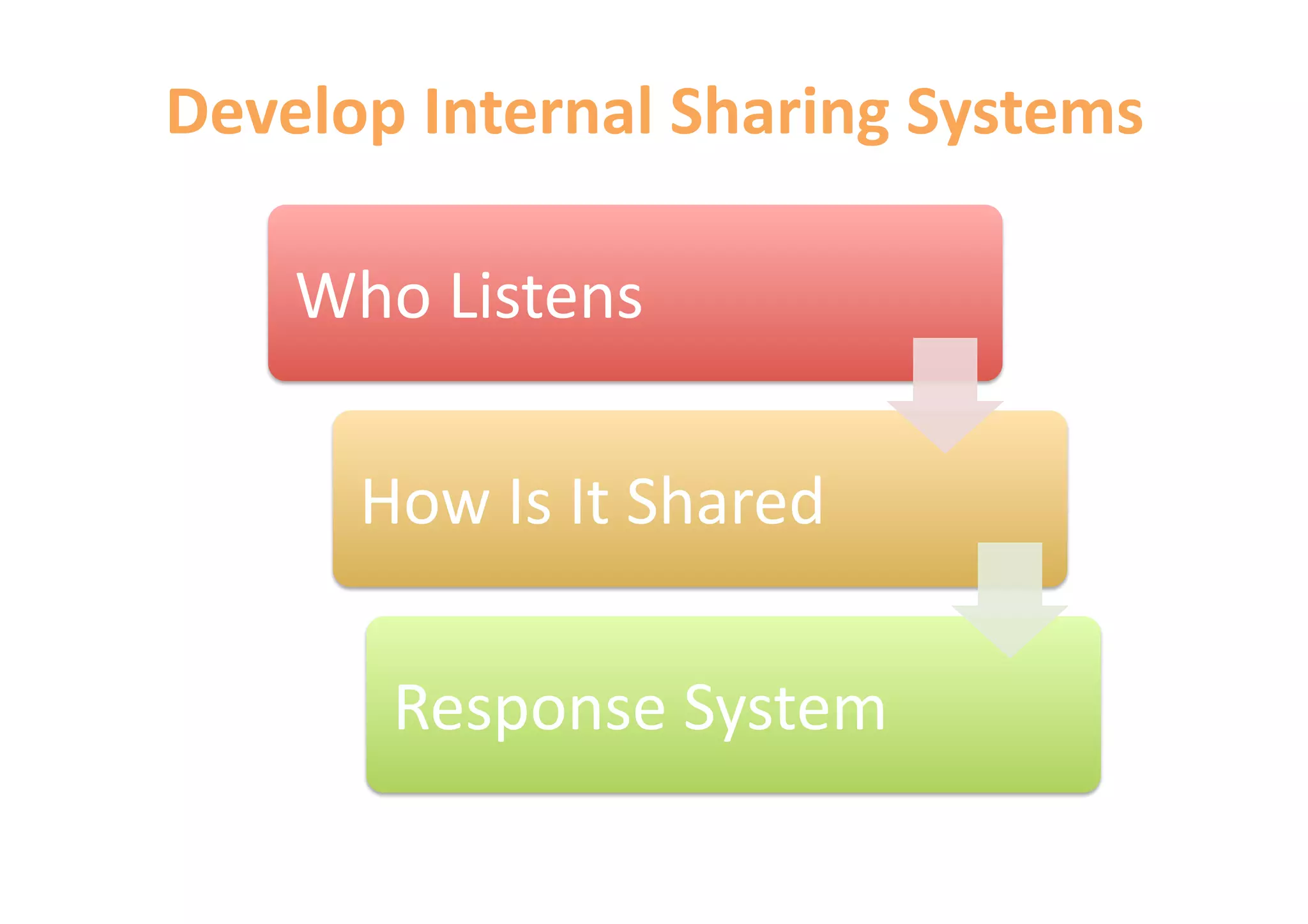 Develop Internal Sharing Systems

Who Listens

How Is It Shared

Response System